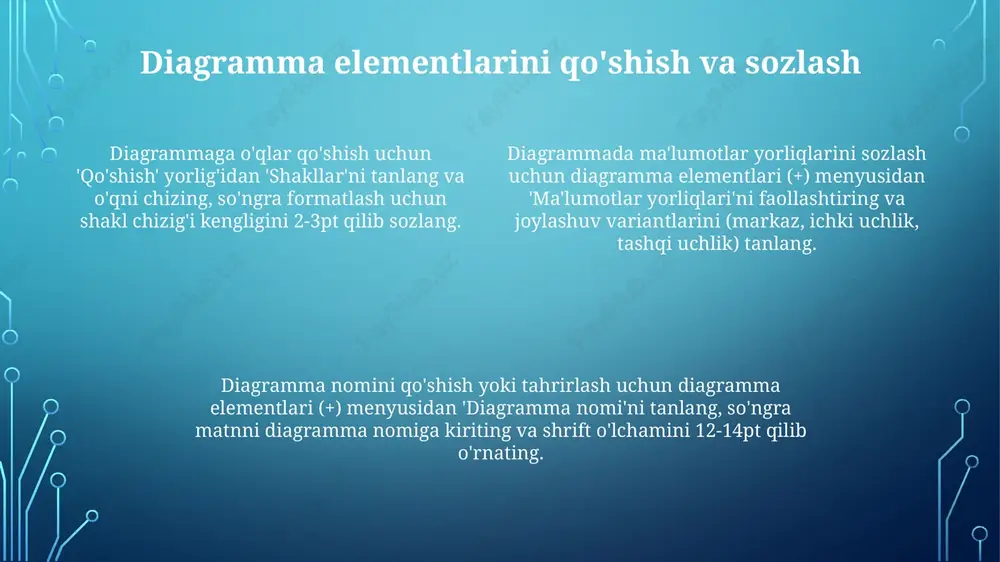 Diagramma elementlarini qo'shish va sozlash

Diagrammaga o'qlar qo'shish uchun 'Qo'shish' yorlig'idan 'Shakllar'ni tanlang va o'qni chizing, so'ngra formatlash uchun shakl chizig'i kengligini 2-3pt qilib sozlang.

Diagrammada ma'lumotlar yorliqlarini sozlash uchun diagramma elementlari (+) menyusidan 'Ma'lumotlar yorliqlari'ni faollashtiring va joylashuv variantlarini (markaz, ichki uchlik, tashqi uchlik) tanlang.

Diagramma nomini qo'shish yoki tahrirlash uchun diagramma elementlari (+) menyusidan 'Diagramma nomi'ni tanlang, so'ngra matnni diagramma nomiga kiriting va shrift o'lchamini 12-14pt qilib o'rnating.